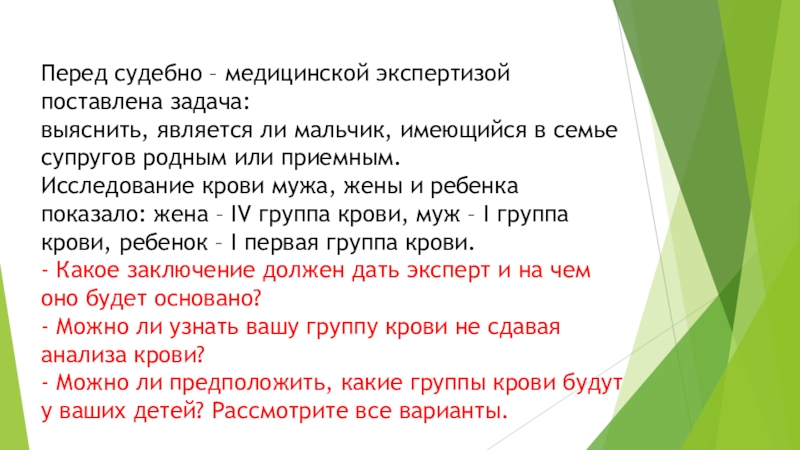 Перед судебно – медицинской экспертизой поставлена задача:
выяснить, является ли мальчик, имеющийся в семье супругов родным или приемным.
Исследование крови мужа, жены и ребенка показало: жена – IV группа крови, муж – I группа крови, ребенок – I первая группа крови.
- Какое заключение должен дать эксперт и на чем оно будет основано?
- Можно ли узнать вашу группу крови не сдавая анализа крови?
- Можно ли предположить, какие группы крови будут у ваших детей? Рассмотрите все варианты.